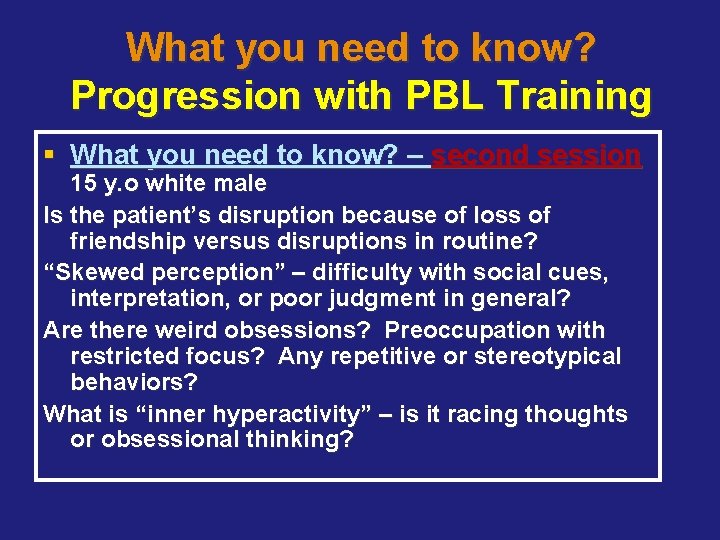 What you need to know?
Progression with PBL Training

▪ What you need to know? – second session
15 y.o white male

Is the patient's disruption because of loss of friendship versus disruptions in routine?

"Skewed perception" – difficulty with social cues, interpretation, or poor judgment in general?

Are there weird obsessions? Preoccupation with restricted focus? Any repetitive or stereotypical behaviors?

What is "inner hyperactivity" – is it racing thoughts or obsessional thinking?